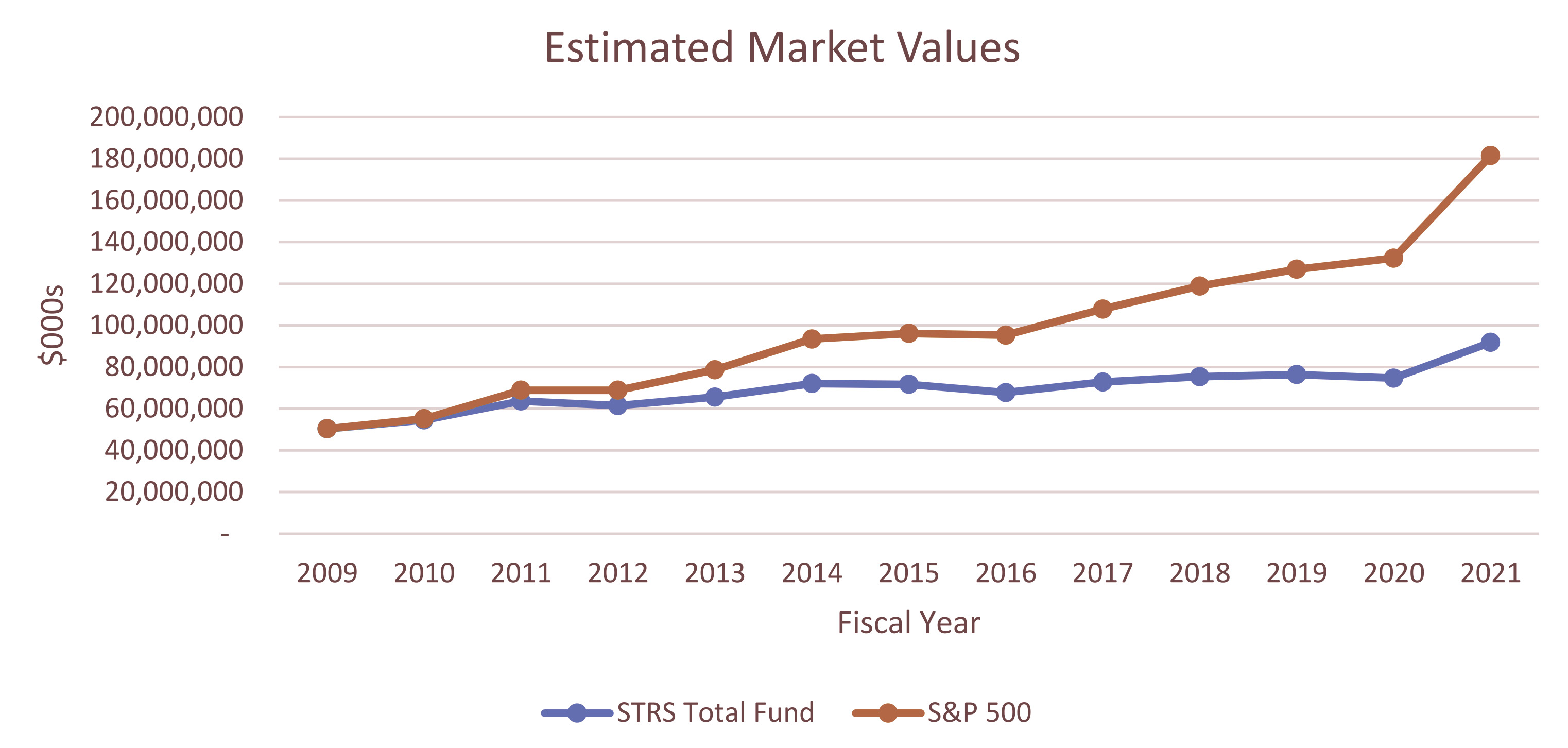 Estimated Market Values

$000s

200,000,000
180,000,000
160,000,000
140,000,000
120,000,000
100,000,000
80,000,000
60,000,000
40,000,000
20,000,000
-

2009 2010 2011 2012 2013 2014 2015 2016 2017 2018 2019 2020 2021

Fiscal Year

STRS Total Fund S&P 500